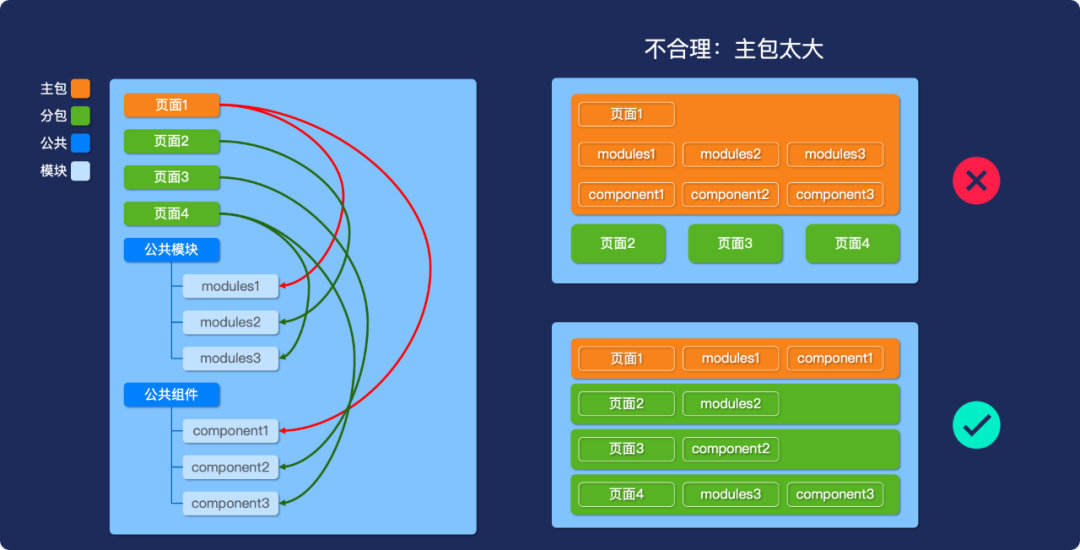 主包
分包
公共
模块

页面1
页面2
页面3
页面4
公共模块
modules1
modules2
modules3
公共组件
component1
component2
component3

不合理：主包太大

页面1
modules1
modules2
modules3
component1
component2
component3
页面2
页面3
页面4

页面1
modules1
component1
页面2
modules2
页面3
component2
页面4
modules3
component3